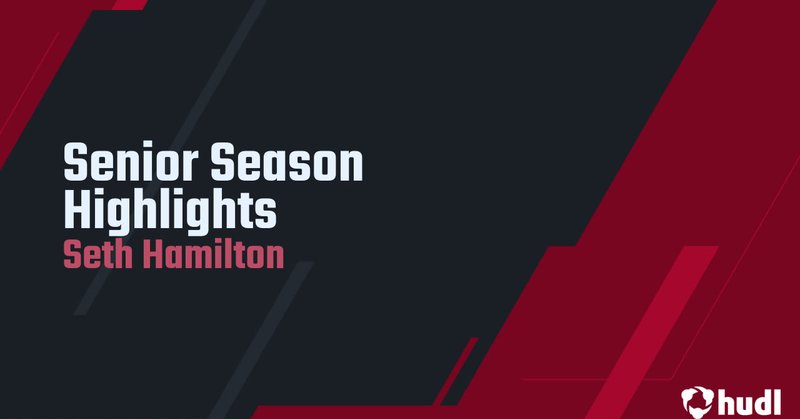 Senior Season Highlights
Seth Hamilton

hudl